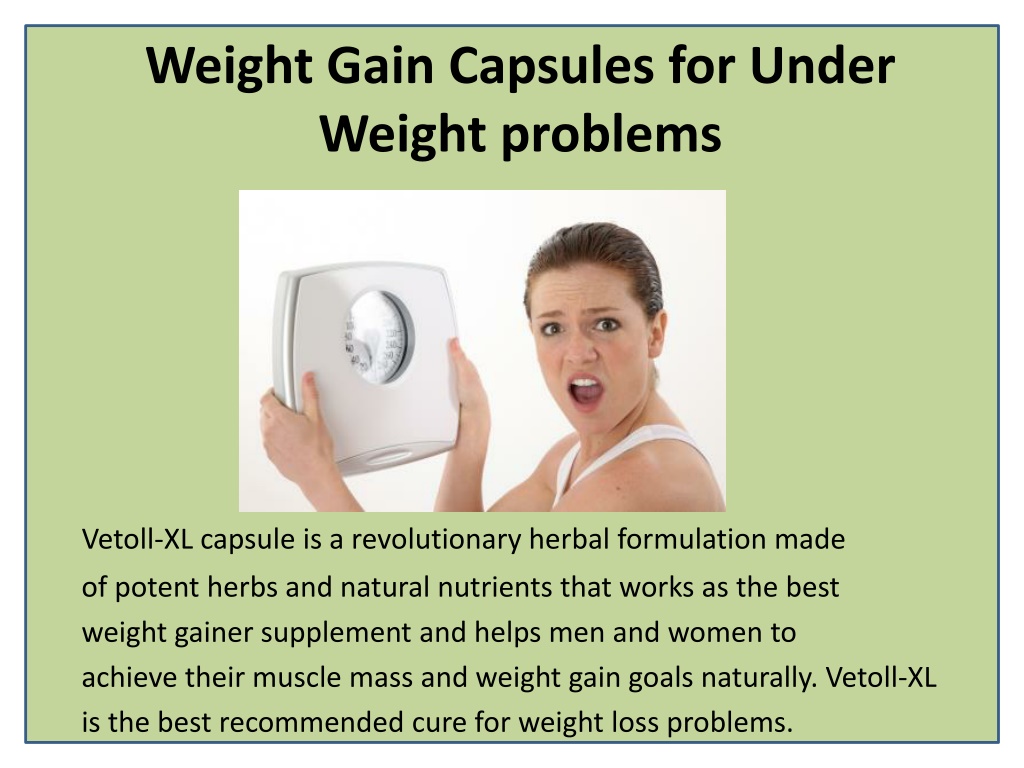 Weight Gain Capsules for Under Weight problems

Vetoll-XL capsule is a revolutionary herbal formulation made of potent herbs and natural nutrients that works as the best weight gainer supplement and helps men and women to achieve their muscle mass and weight gain goals naturally. Vetoll-XL is the best recommended cure for weight loss problems.